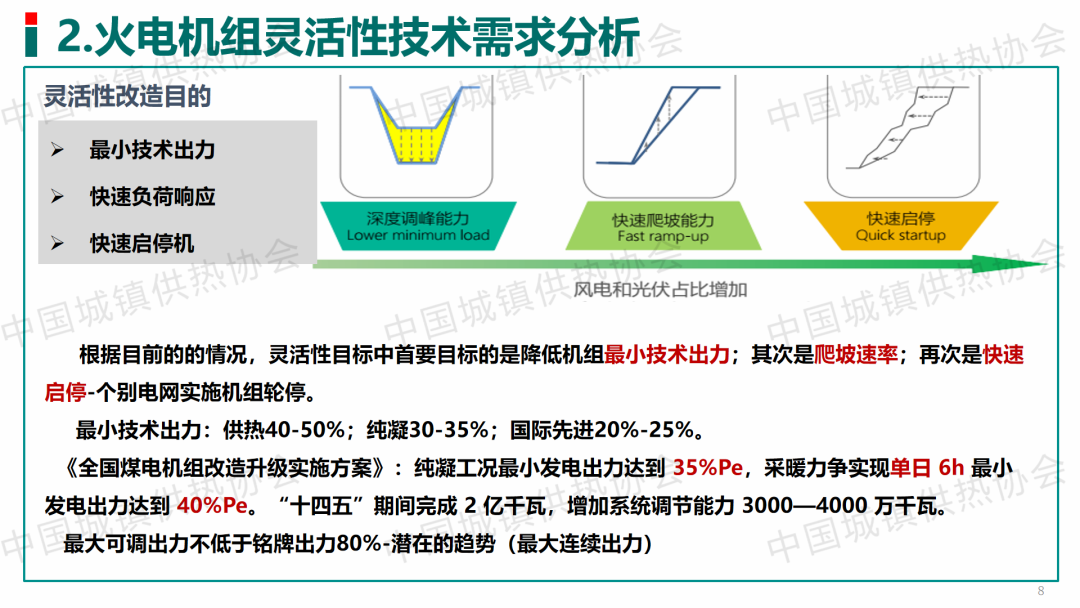 2.火电机组灵活性技术需求分析

灵活性改造目的

➢ 最小技术出力

➢ 快速负荷响应

➢ 快速启停机

深度调峰能力
Lower minimum load

快速爬坡能力
Fast ramp-up

快速启停
Quick startup

风电和光伏占比增加

根据目前的的情况，灵活性目标中首要目标的是降低机组最小技术出力；其次是爬坡速率；再次是快速启停-个别电网实施机组轮停。

最小技术出力：供热40-50%；纯凝30-35%；国际先进20%-25%。

《全国煤电机组改造升级实施方案》：纯凝工况最小发电出力达到 35%Pe，采暖力争实现单日 6h 最小发电出力达到 40%Pe。“十四五”期间完成 2 亿千瓦，增加系统调节能力 3000—4000 万千瓦。

最大可调出力不低于铭牌出力80%-潜在的趋势（最大连续出力）

中国城镇供热协会

8